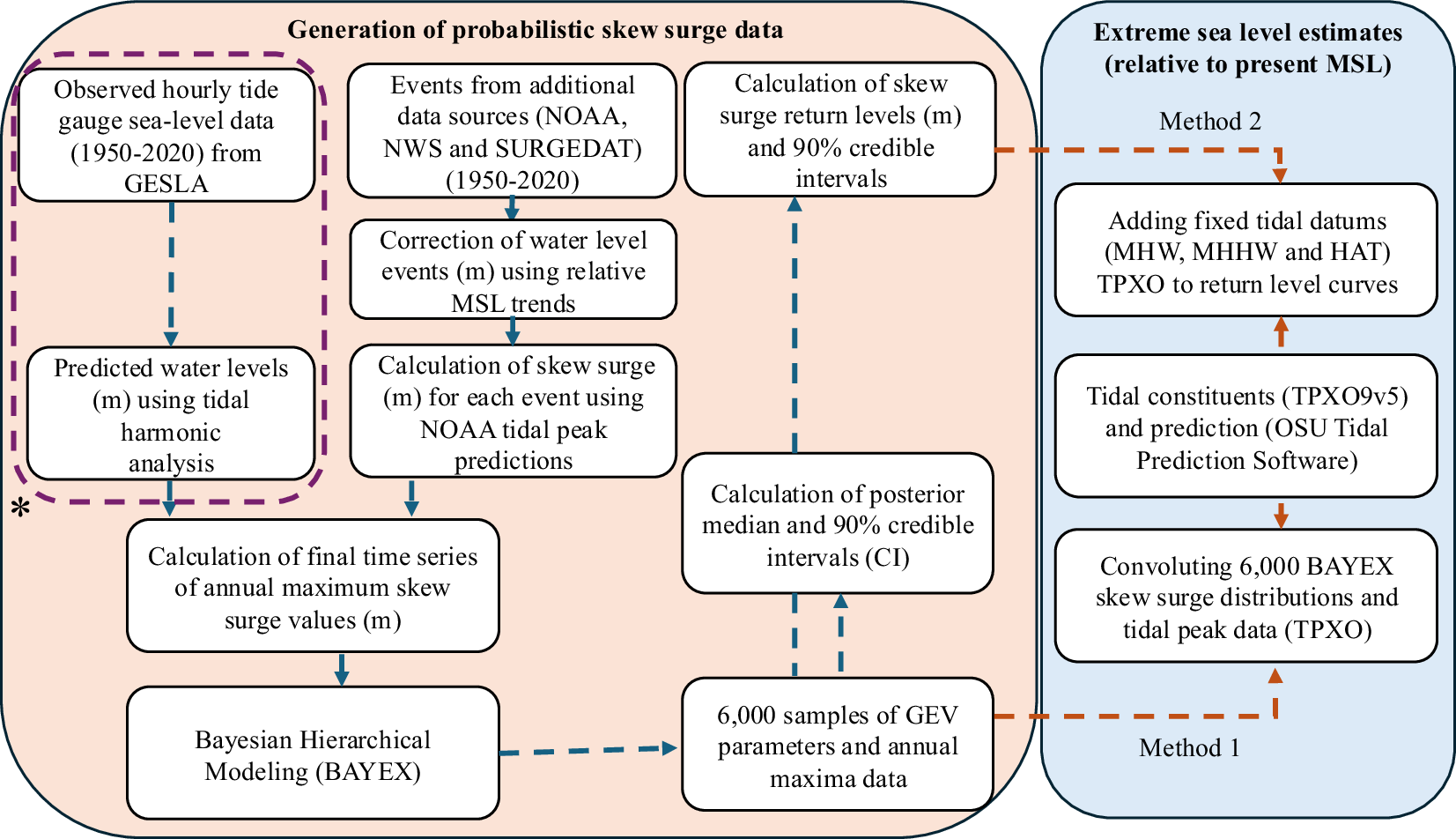 Generation of probabilistic skew surge data

Observed hourly tide gauge sea-level data (1950-2020) from GESLA

Predicted water levels (m) using tidal harmonic analysis

*

Events from additional data sources (NOAA, NWS and SURGEDAT) (1950-2020)

Correction of water level events (m) using relative MSL trends

Calculation of skew surge (m) for each event using NOAA tidal peak predictions

Calculation of final time series of annual maximum skew surge values (m)

Bayesian Hierarchical Modeling (BAYEX)

Calculation of skew surge return levels (m) and 90% credible intervals

Calculation of posterior median and 90% credible intervals (CI)

6,000 samples of GEV parameters and annual maxima data

Extreme sea level estimates (relative to present MSL)

Method 2

Adding fixed tidal datums (MHW, MHHW and HAT) TPXO to return level curves

Tidal constituents (TPXO9v5) and prediction (OSU Tidal Prediction Software)

Convoluting 6,000 BAYEX skew surge distributions and tidal peak data (TPXO)

Method 1